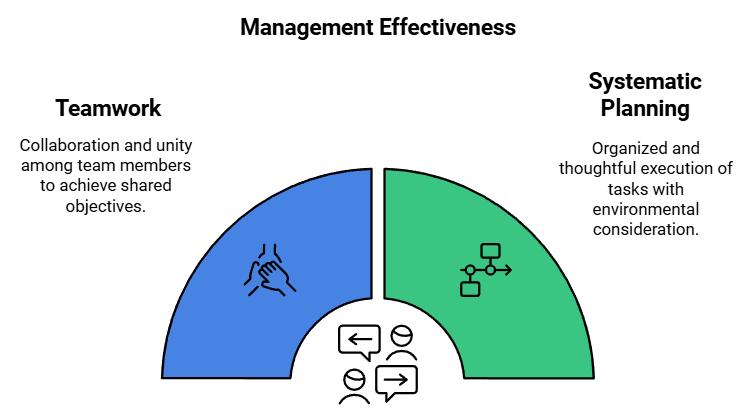 Management Effectiveness

Teamwork

Collaboration and unity among team members to achieve shared objectives.

Systematic Planning

Organized and thoughtful execution of tasks with environmental consideration.